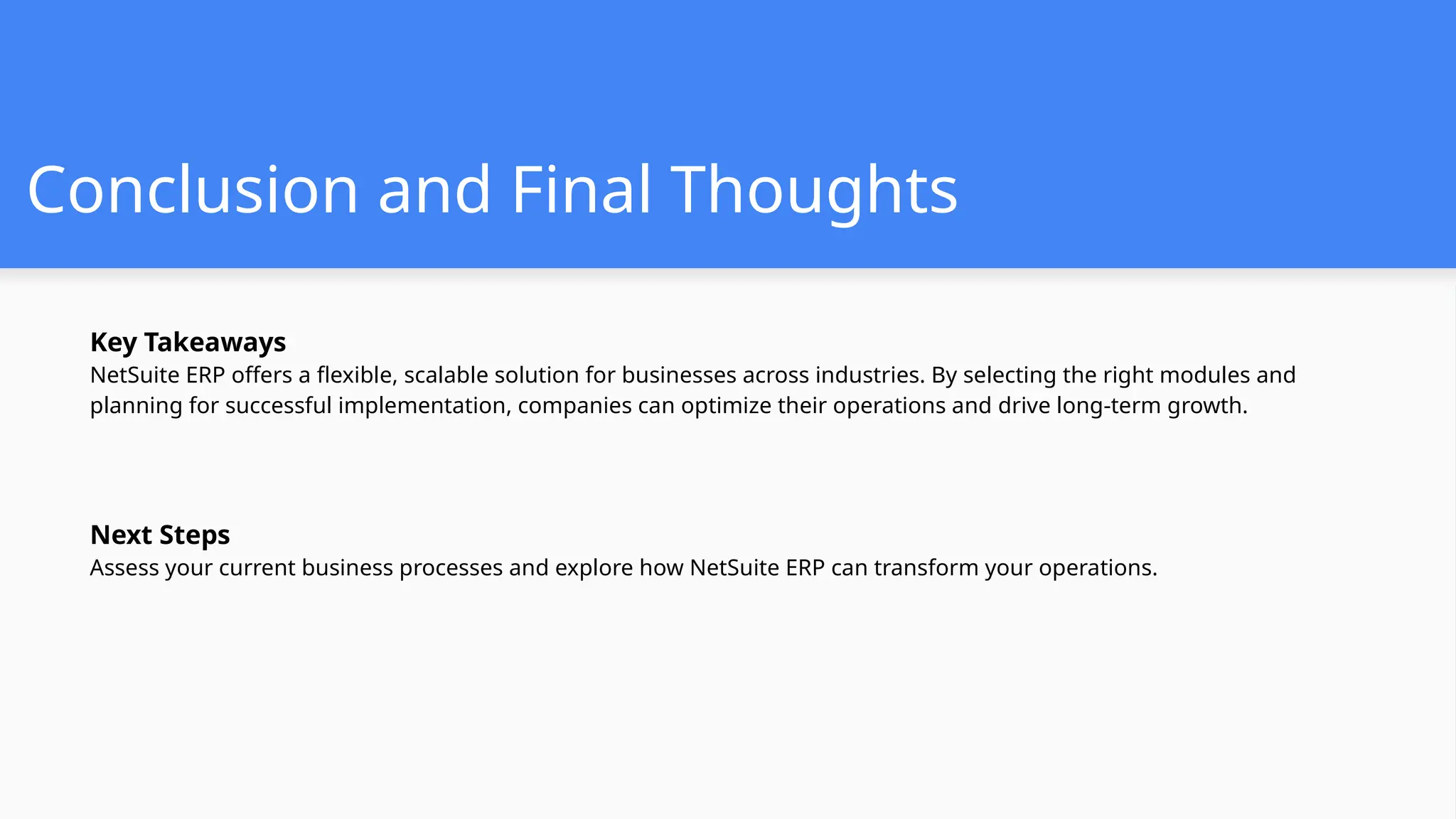 Conclusion and Final Thoughts

Key Takeaways
NetSuite ERP offers a flexible, scalable solution for businesses across industries. By selecting the right modules and planning for successful implementation, companies can optimize their operations and drive long-term growth.

Next Steps
Assess your current business processes and explore how NetSuite ERP can transform your operations.